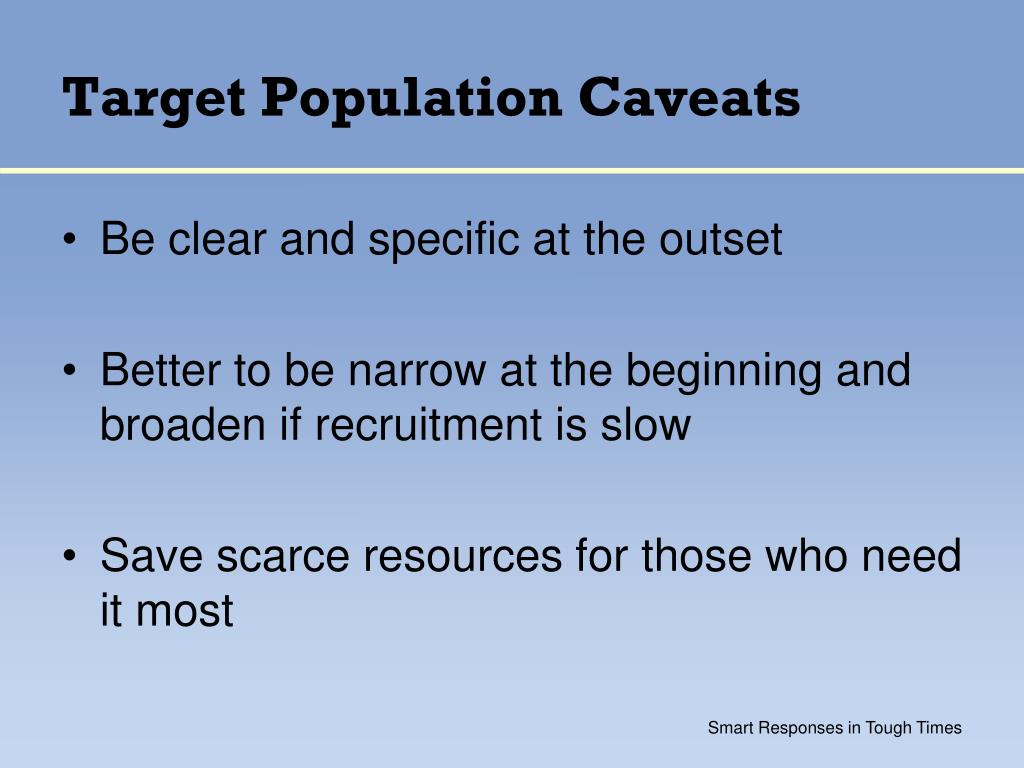 Target Population Caveats

• Be clear and specific at the outset

• Better to be narrow at the beginning and broaden if recruitment is slow

• Save scarce resources for those who need it most

Smart Responses in Tough Times